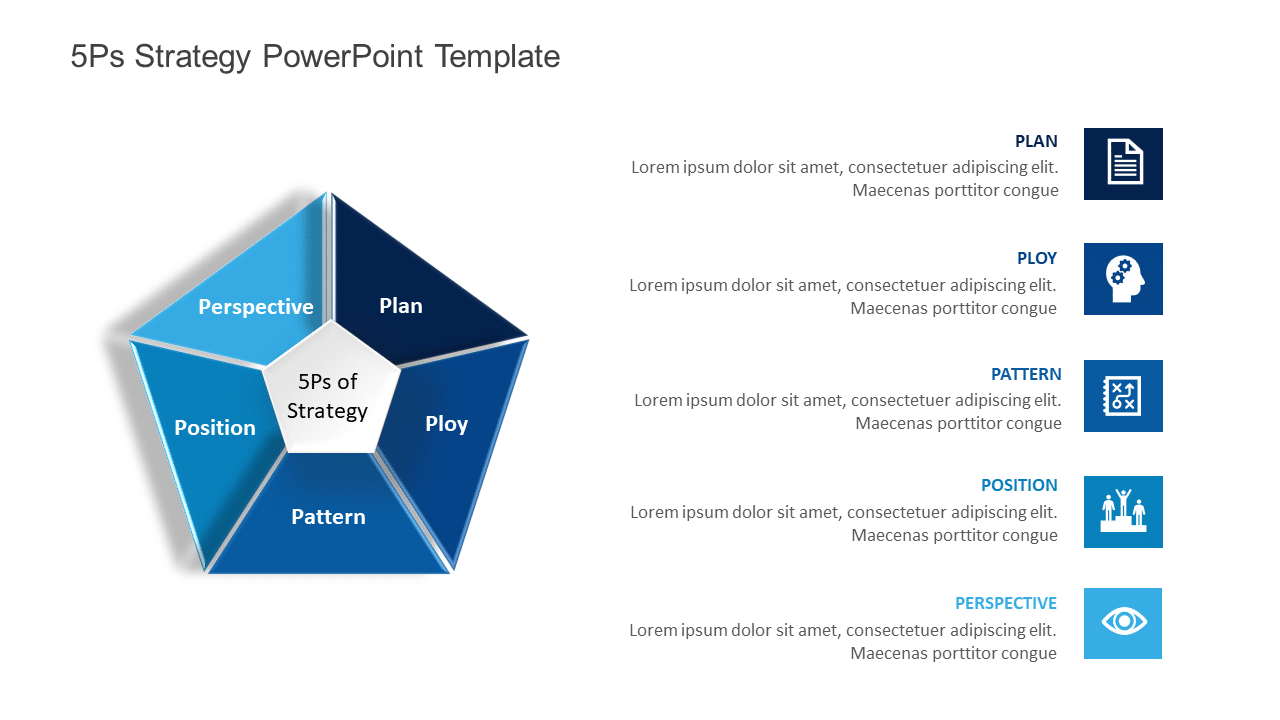 5Ps Strategy PowerPoint Template

Perspective

Plan

5Ps of Strategy

Position

Ploy

Pattern

PLAN
Lorem ipsum dolor sit amet, consectetuer adipiscing elit. Maecenas porttitor congue

PLOY
Lorem ipsum dolor sit amet, consectetuer adipiscing elit. Maecenas porttitor congue

PATTERN
Lorem ipsum dolor sit amet, consectetuer adipiscing elit. Maecenas porttitor congue

POSITION
Lorem ipsum dolor sit amet, consectetuer adipiscing elit. Maecenas porttitor congue

PERSPECTIVE
Lorem ipsum dolor sit amet, consectetuer adipiscing elit. Maecenas porttitor congue